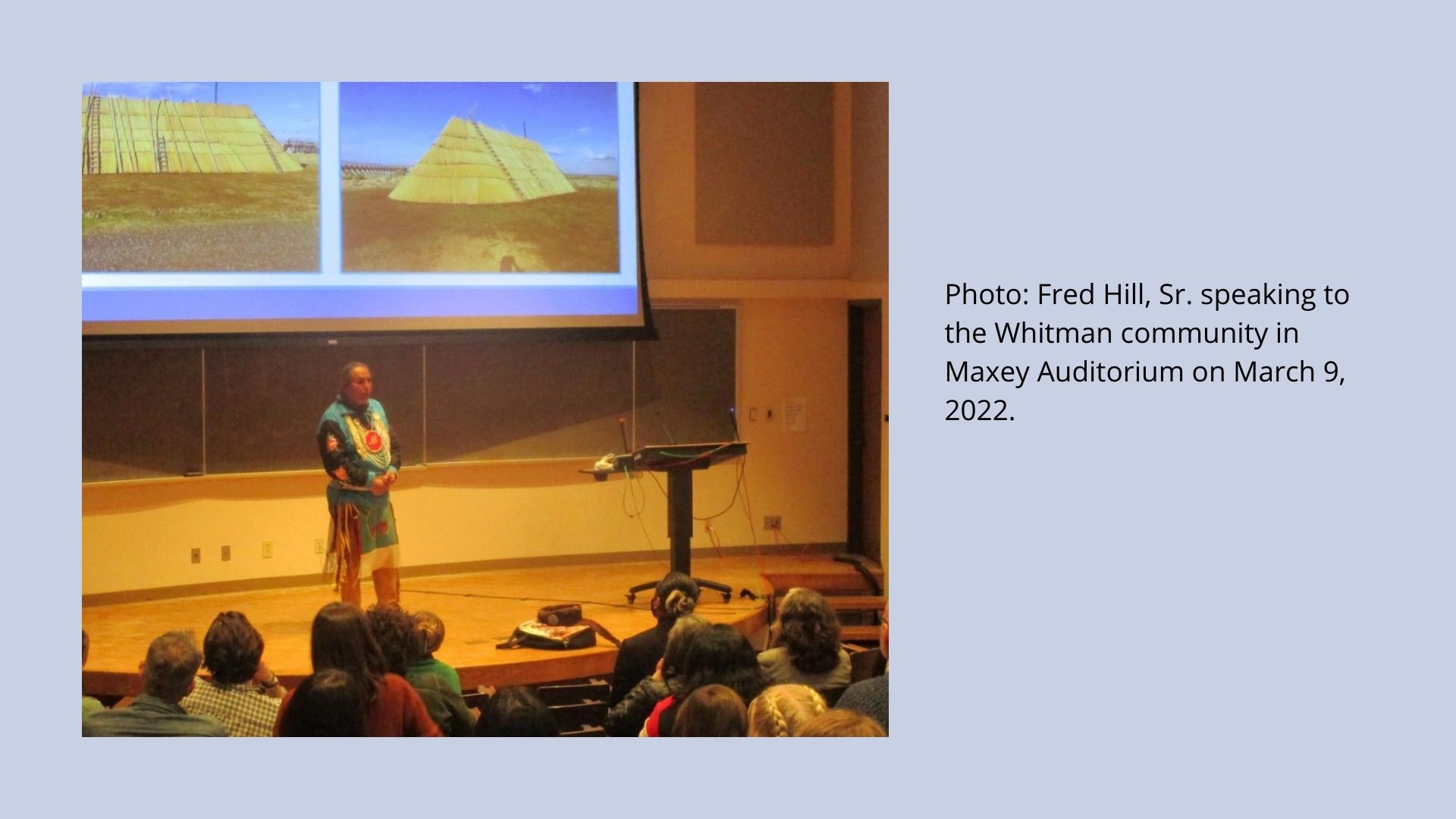 Photo: Fred Hill, Sr. speaking to the Whitman community in Maxey Auditorium on March 9, 2022.